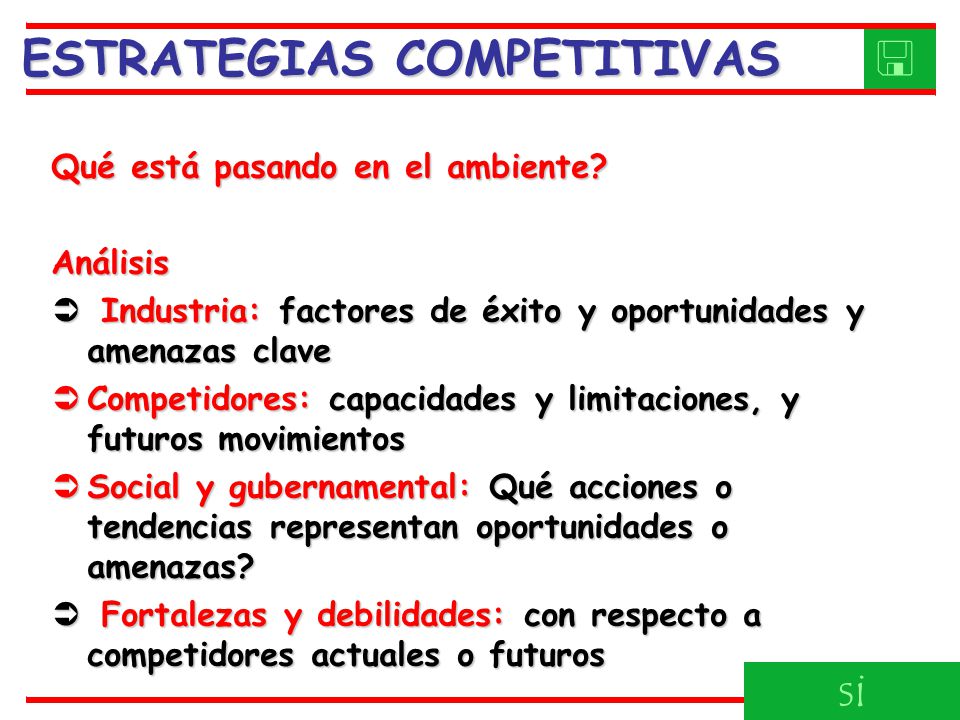 ESTRATEGIAS COMPETITIVAS

Qué está pasando en el ambiente?

Análisis

➲ Industria: factores de éxito y oportunidades y amenazas clave

➲ Competidores: capacidades y limitaciones, y futuros movimientos

➲ Social y gubernamental: Qué acciones o tendencias representan oportunidades o amenazas?

➲ Fortalezas y debilidades: con respecto a competidores actuales o futuros

si